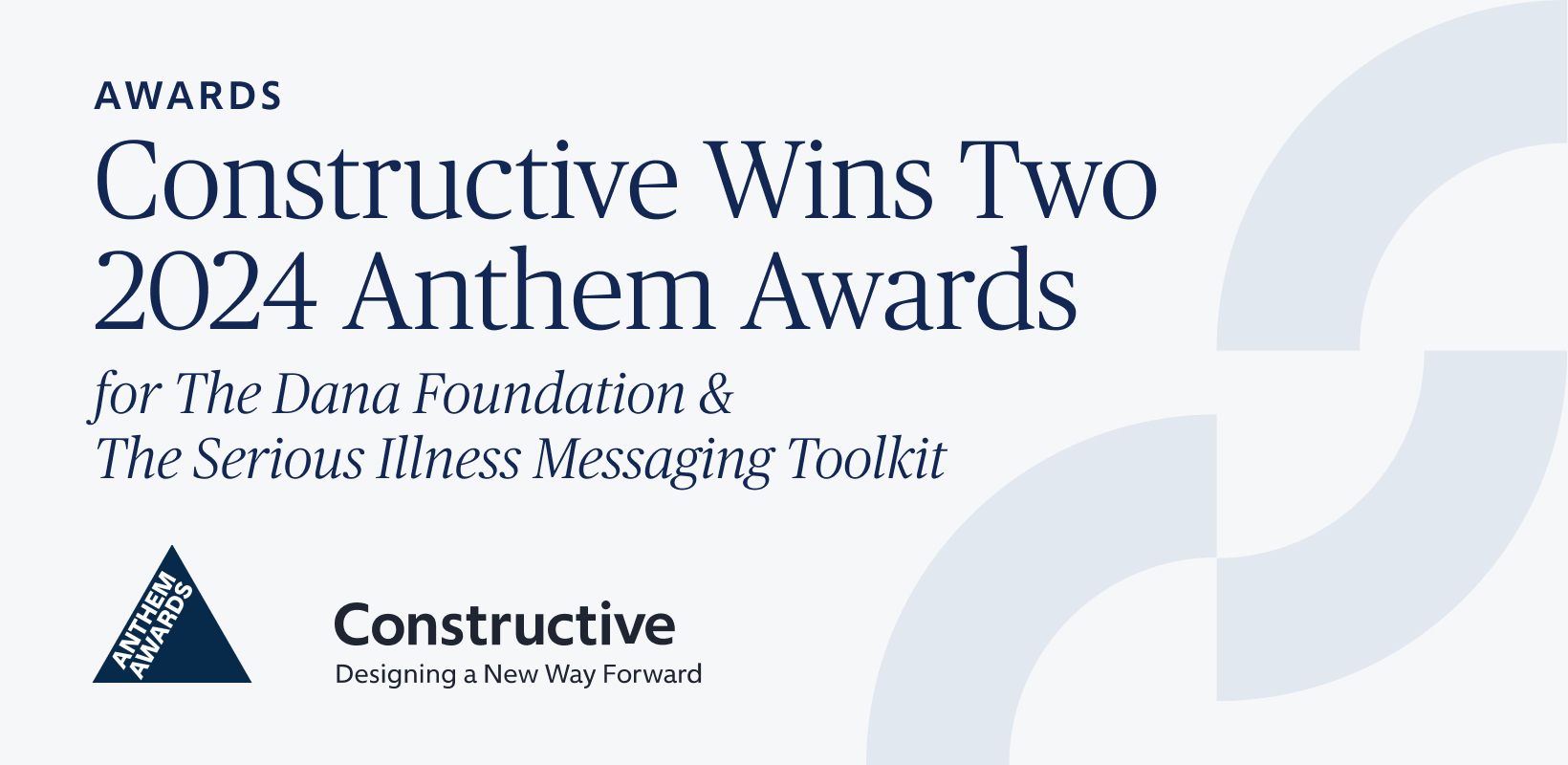 AWARDS

Constructive Wins Two 2024 Anthem Awards

for The Dana Foundation & The Serious Illness Messaging Toolkit

ANTHEM AWARDS

Constructive
Designing a New Way Forward